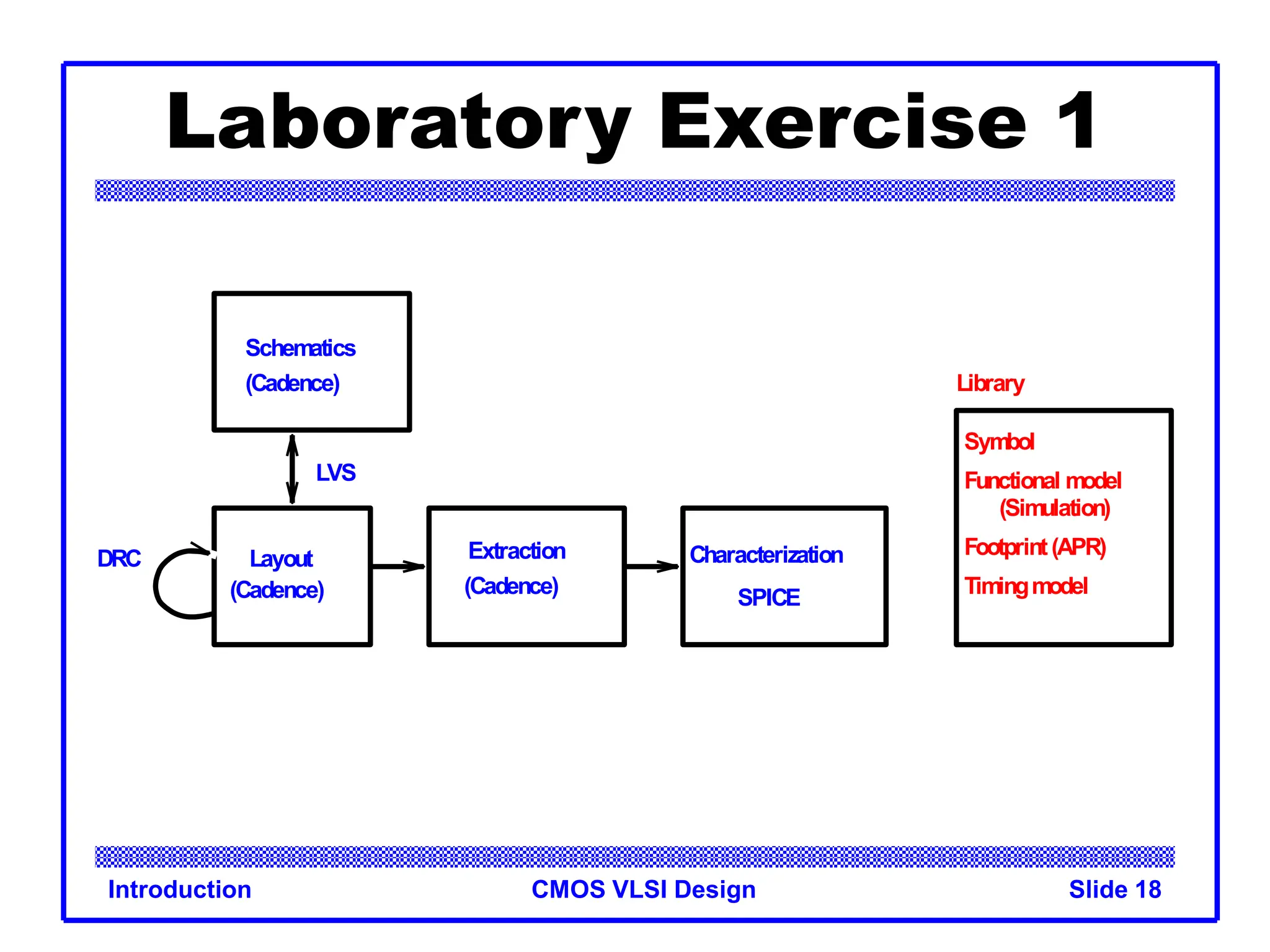 Laboratory Exercise 1

Schematics
(Cadence)

LVS

DRC

Layout
(Cadence)

Extraction
(Cadence)

Characterization
SPICE

Library

Symbol
Functional model
(Simulation)
Footprint (APR)
Timing model

Introduction
CMOS VLSI Design
Slide 18